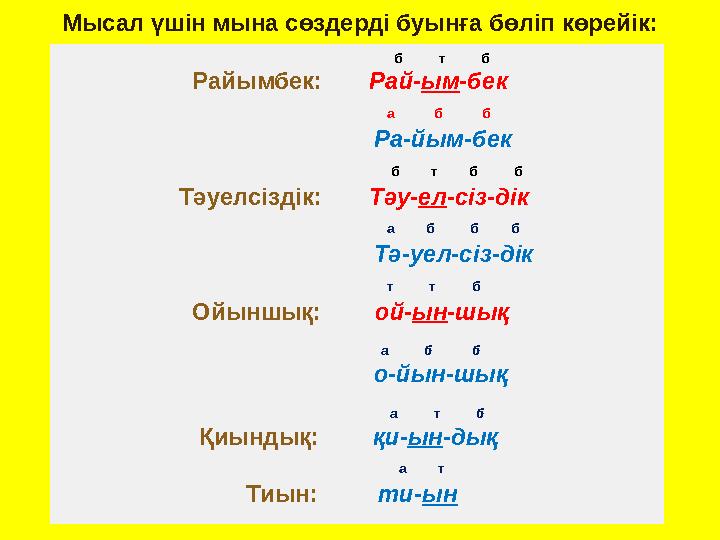 Мысал үшін мына сөздерді буынға бөліп көрейік:

б т б
Райымбек: Рай-ым-бек

а б б
Ра-йым-бек

б т б б
Тәуелсіздік: Тәу-ел-сіз-дік

а б б б
Тә-уел-сіз-дік

т т б
Ойыншық: ой-ын-шық

а б б
о-йын-шық

а т б
Қиындық: қи-ын-дық

а т
Тиын: ти-ын